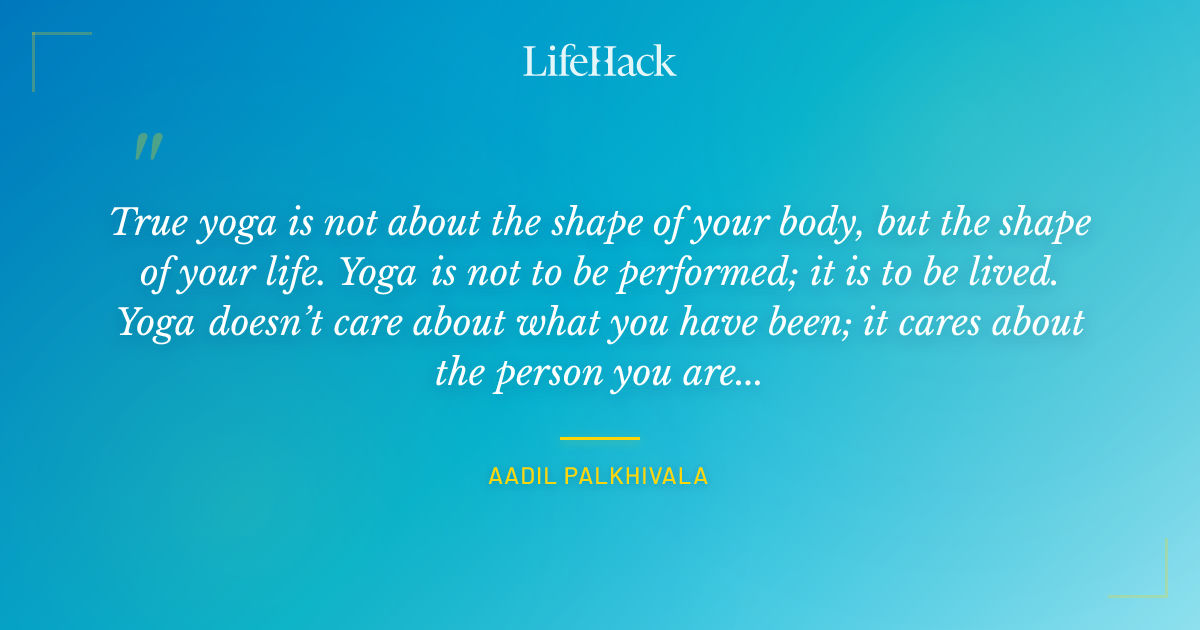 LifeHack

"

True yoga is not about the shape of your body, but the shape of your life. Yoga is not to be performed; it is to be lived. Yoga doesn't care about what you have been; it cares about the person you are...

AADIL PALKHIVALA